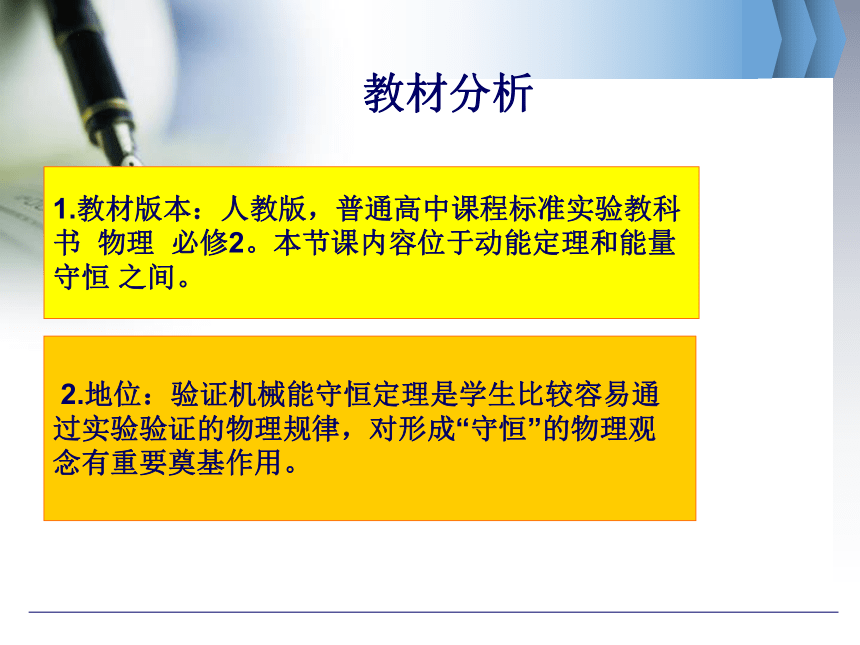 教材分析

1.教材版本：人教版，普通高中课程标准实验教科书 物理 必修2。本节课内容位于动能定理和能量守恒 之间。

2.地位：验证机械能守恒定理是学生比较容易通过实验验证的物理规律，对形成“守恒”的物理观念有重要奠基作用。